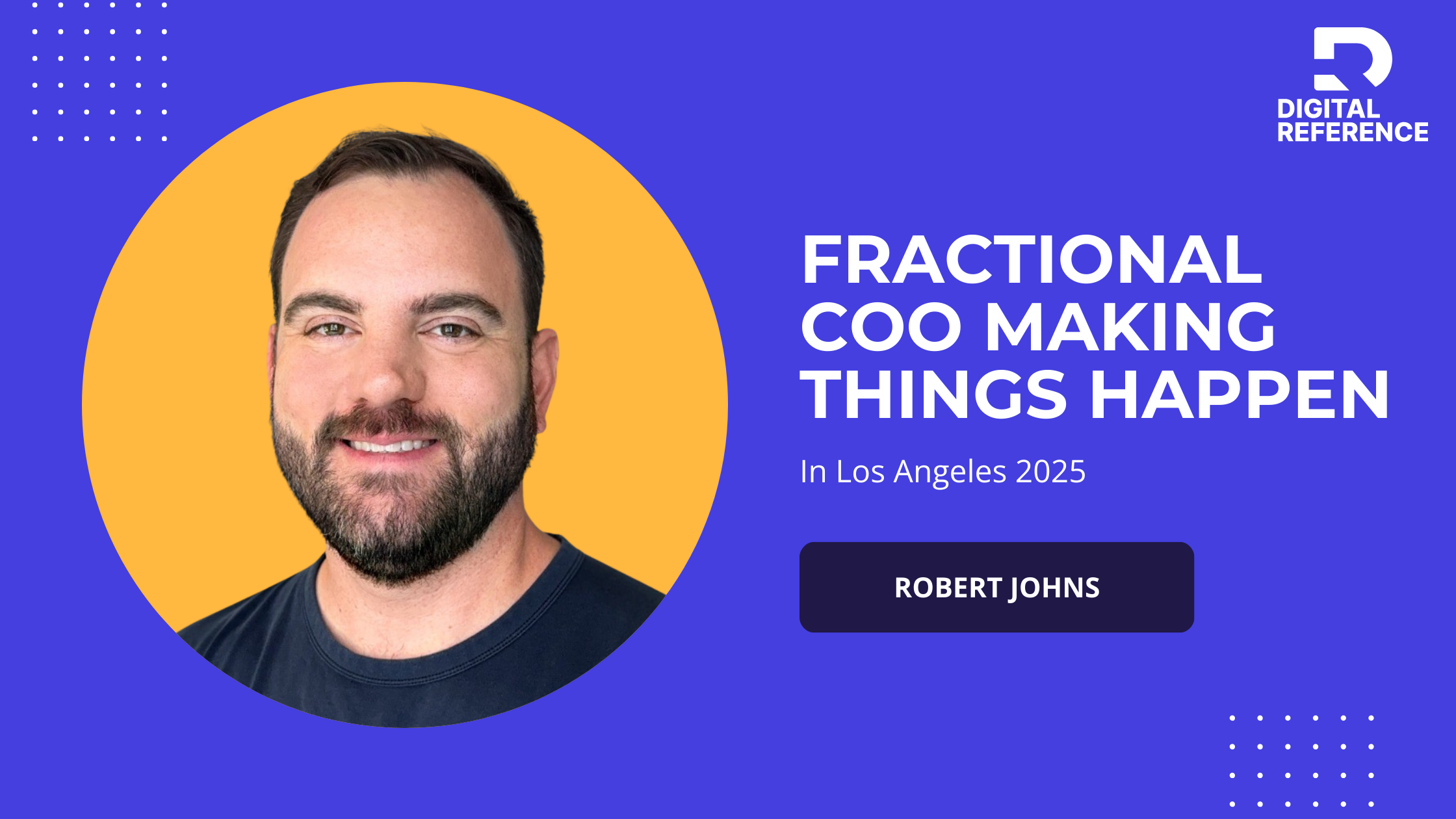 DIGITAL REFERENCE

FRACTIONAL COO MAKING THINGS HAPPEN

In Los Angeles 2025

ROBERT JOHNS